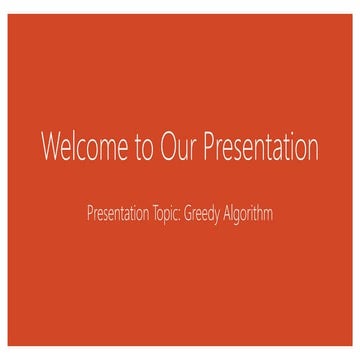 Welcome to Our Presentation

Presentation Topic: Greedy Algorithm